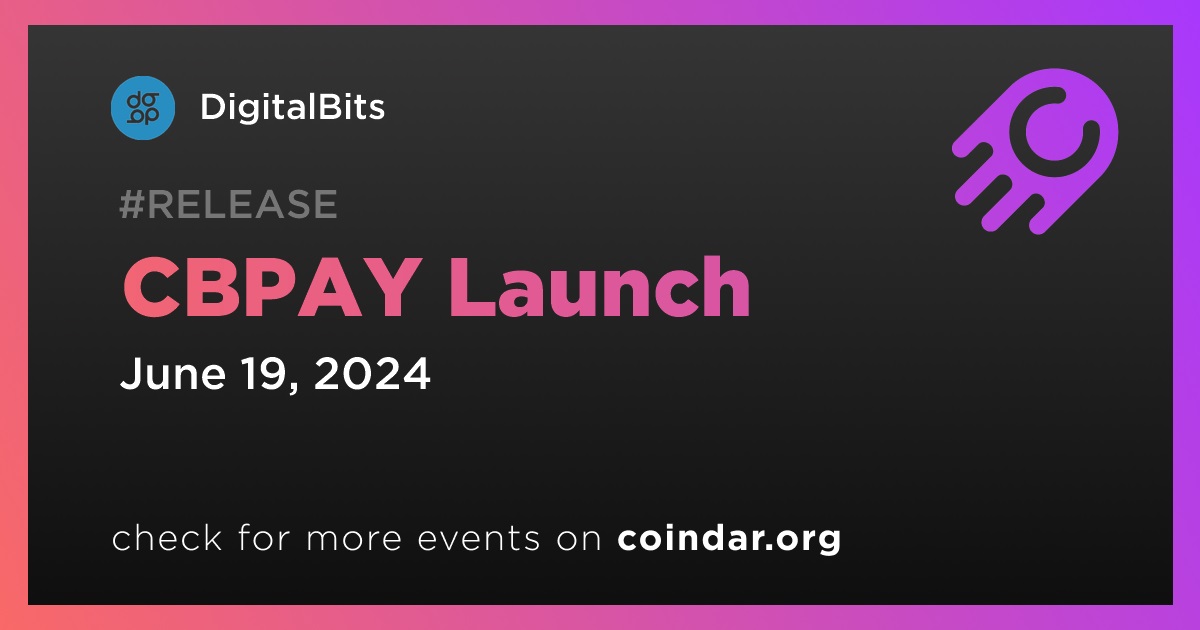 DigitalBits

#RELEASE

CBPAY Launch

June 19, 2024

check for more events on coindar.org